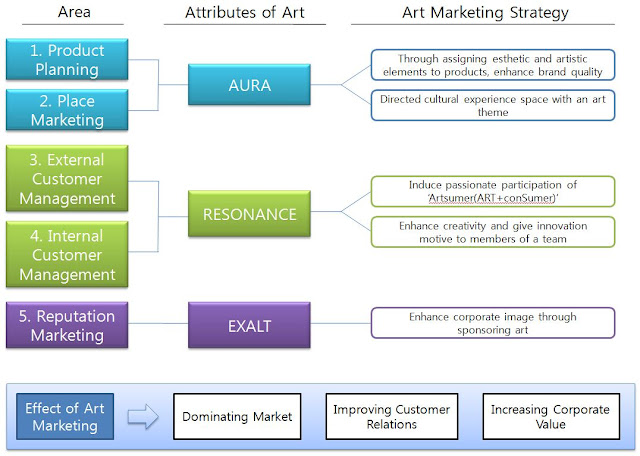 Area

Attributes of Art

Art Marketing Strategy

1. Product Planning

2. Place Marketing

AURA

Through assigning esthetic and artistic elements to products, enhance brand quality

Directed cultural experience space with an art theme

3. External Customer Management

4. Internal Customer Management

RESONANCE

Induce passionate participation of 'Artsumer(ART+conSumer)'

Enhance creativity and give innovation motive to members of a team

5. Reputation Marketing

EXALT

Enhance corporate image through sponsoring art

Effect of Art Marketing

Dominating Market

Improving Customer Relations

Increasing Corporate Value